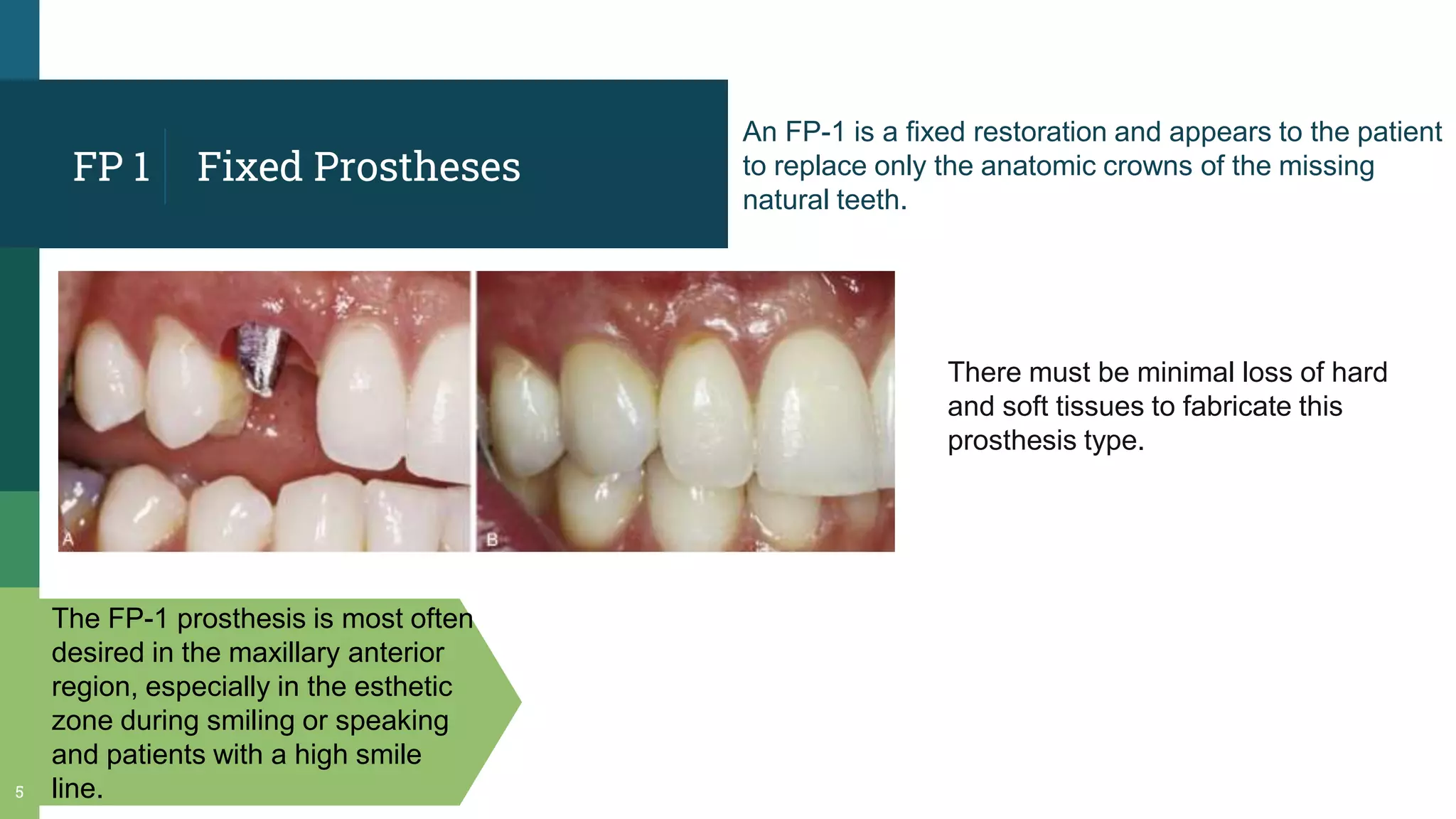 FP 1 Fixed Prostheses

An FP-1 is a fixed restoration and appears to the patient to replace only the anatomic crowns of the missing natural teeth.

A

B

There must be minimal loss of hard and soft tissues to fabricate this prosthesis type.

The FP-1 prosthesis is most often desired in the maxillary anterior region, especially in the esthetic zone during smiling or speaking and patients with a high smile line.

5